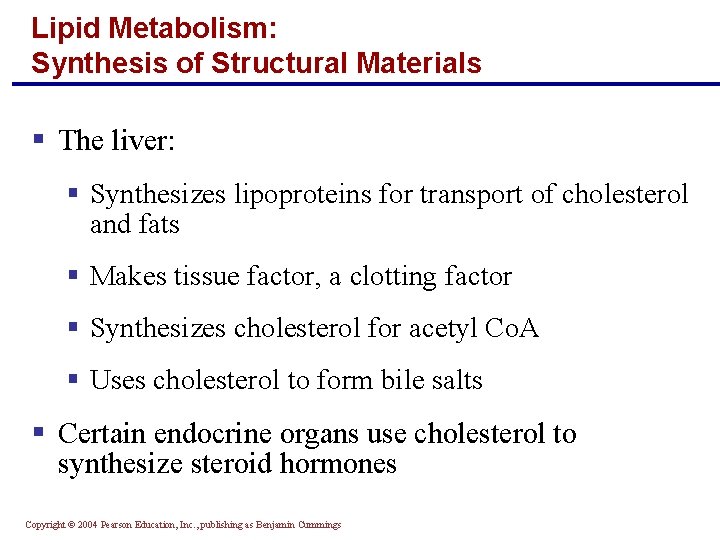 Lipid Metabolism:
Synthesis of Structural Materials

▪ The liver:

▪ Synthesizes lipoproteins for transport of cholesterol and fats

▪ Makes tissue factor, a clotting factor

▪ Synthesizes cholesterol for acetyl CoA

▪ Uses cholesterol to form bile salts

▪ Certain endocrine organs use cholesterol to synthesize steroid hormones

Copyright © 2004 Pearson Education, Inc., publishing as Benjamin Cummings